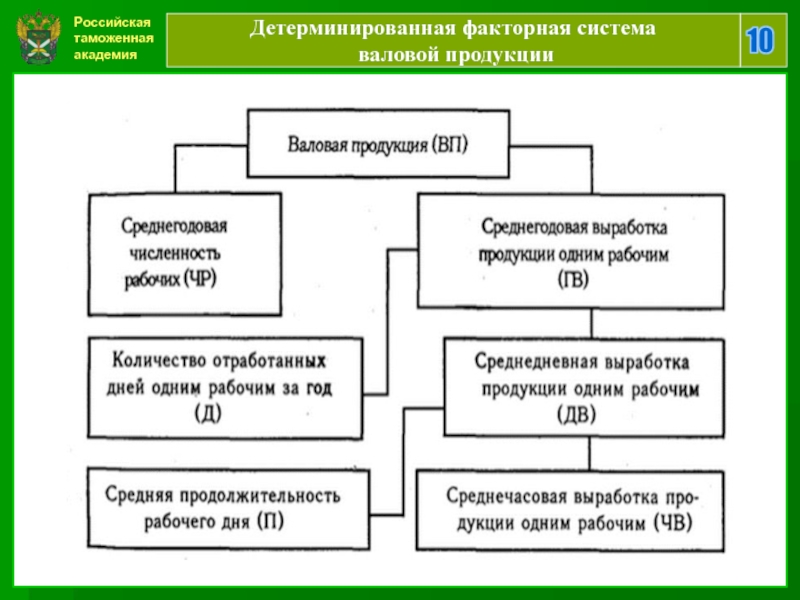 Российская таможенная академия

Детерминированная факторная система валовой продукции

10

Валовая продукция (ВП)

Среднегодовая численность рабочих (ЧР)

Среднегодовая выработка продукции одним рабочим (ГВ)

Количество отработанных дней одним рабочим за год (Д)

Среднедневная выработка продукции одним рабочим (ДВ)

Средняя продолжительность рабочего дня (П)

Среднечасовая выработка продукции одним рабочим (ЧВ)